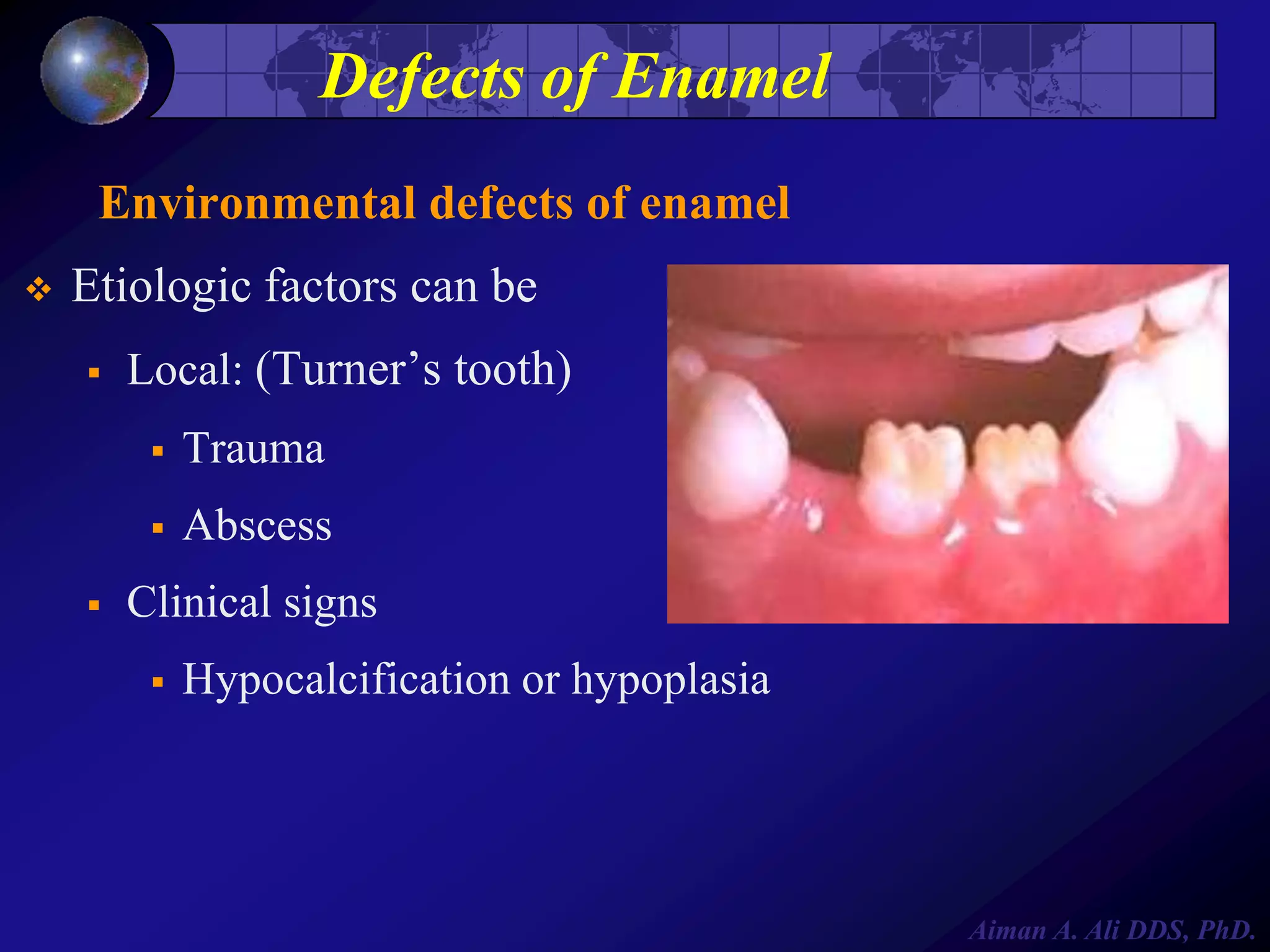 Defects of Enamel

Environmental defects of enamel

❖ Etiologic factors can be

▪ Local: (Turner's tooth)

▪ Trauma

▪ Abscess

▪ Clinical signs

▪ Hypocalcification or hypoplasia

Aiman A. Ali DDS, PhD.